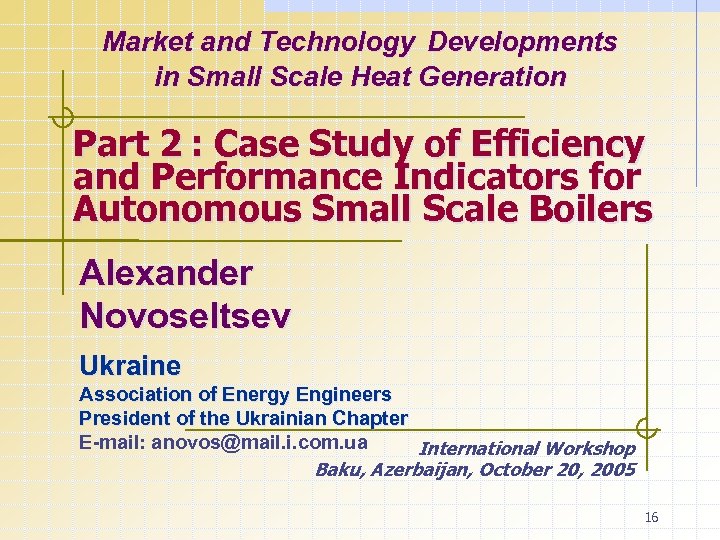 Market and Technology Developments in Small Scale Heat Generation

Part 2 : Case Study of Efficiency and Performance Indicators for Autonomous Small Scale Boilers

Alexander Novoseltsev

Ukraine
Association of Energy Engineers
President of the Ukrainian Chapter
E-mail: anovos@mail.i.com.ua

International Workshop
Baku, Azerbaijan, October 20, 2005

16